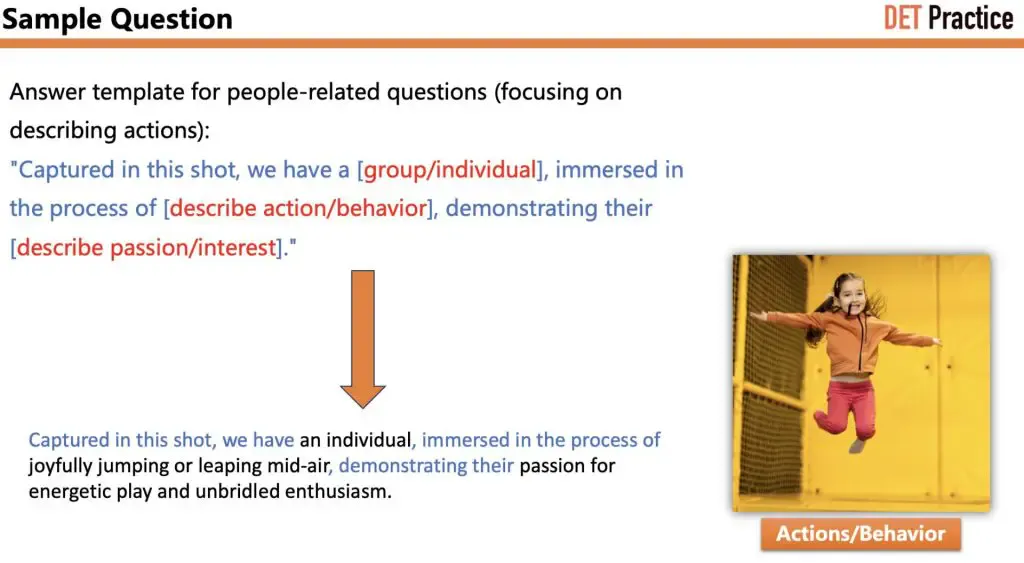 Sample Question

DET Practice

Answer template for people-related questions (focusing on describing actions):

"Captured in this shot, we have a [group/individual], immersed in the process of [describe action/behavior], demonstrating their [describe passion/interest]."

Captured in this shot, we have an individual, immersed in the process of joyfully jumping or leaping mid-air, demonstrating their passion for energetic play and unbridled enthusiasm.

Actions/Behavior